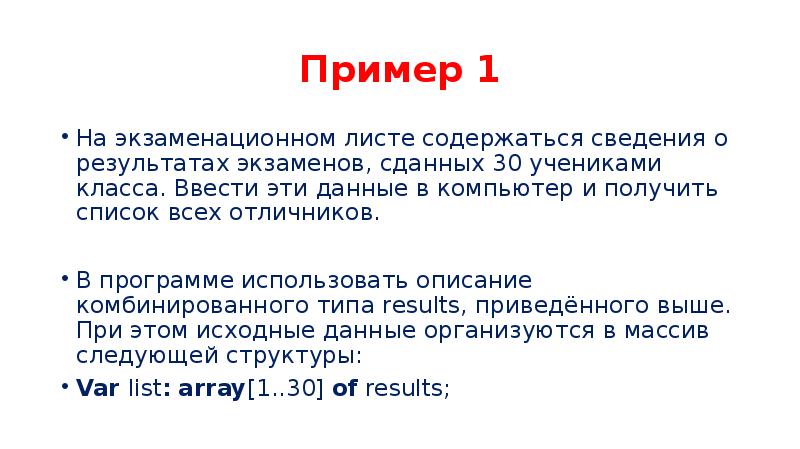 Пример 1

• На экзаменационном листе содержаться сведения о результатах экзаменов, сданных 30 учениками класса. Ввести эти данные в компьютер и получить список всех отличников.

• В программе использовать описание комбинированного типа results, приведённого выше. При этом исходные данные организуются в массив следующей структуры:

• Var list: array[1..30] of results;